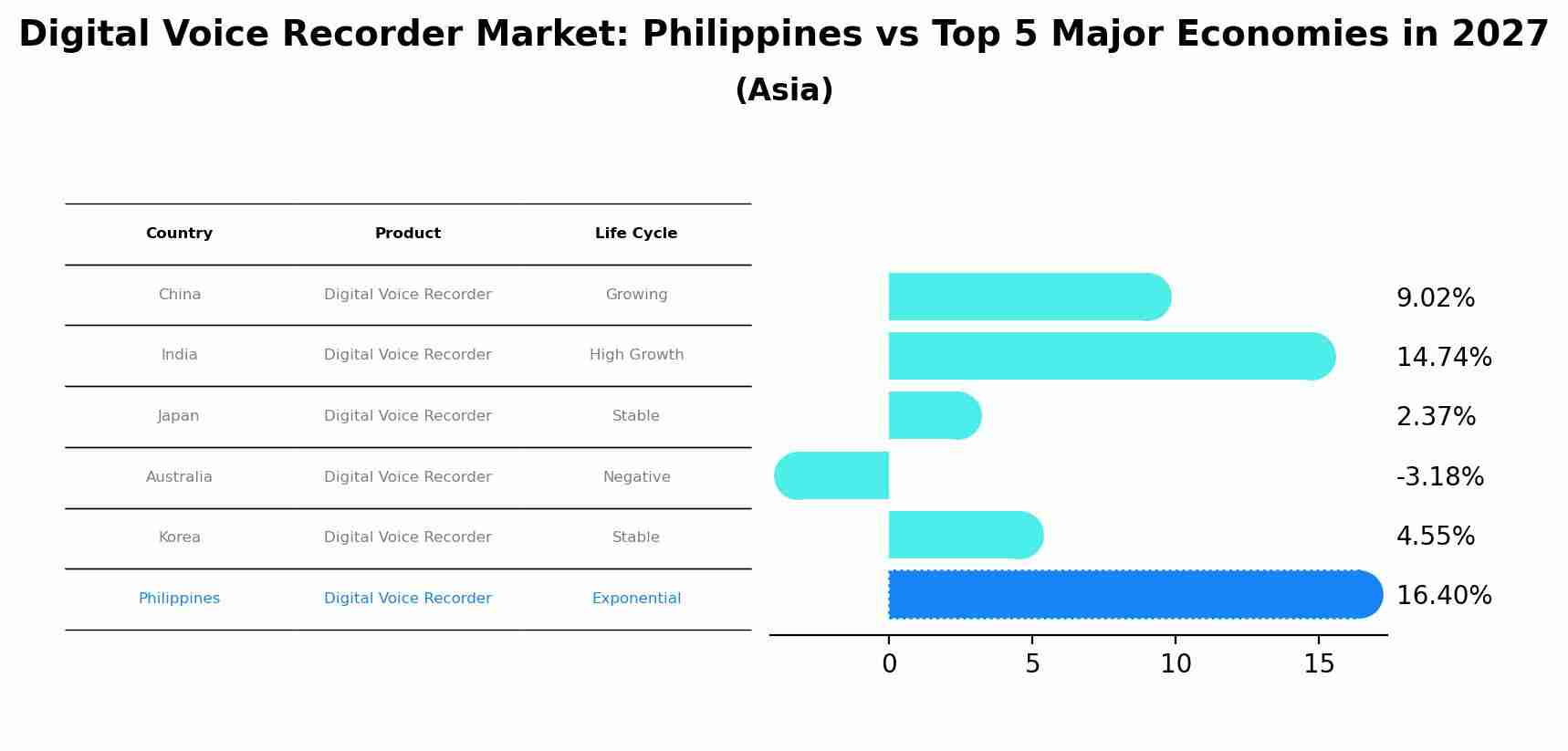 Digital Voice Recorder Market: Philippines vs Top 5 Major Economies in 2027

(Asia)

| Country | Product | Life Cycle |
|---|---|---|
| China | Digital Voice Recorder | Growing |
| India | Digital Voice Recorder | High Growth |
| Japan | Digital Voice Recorder | Stable |
| Australia | Digital Voice Recorder | Negative |
| Korea | Digital Voice Recorder | Stable |
| Philippines | Digital Voice Recorder | Exponential |

9.02%
14.74%
2.37%
-3.18%
4.55%
16.40%

0 5 10 15